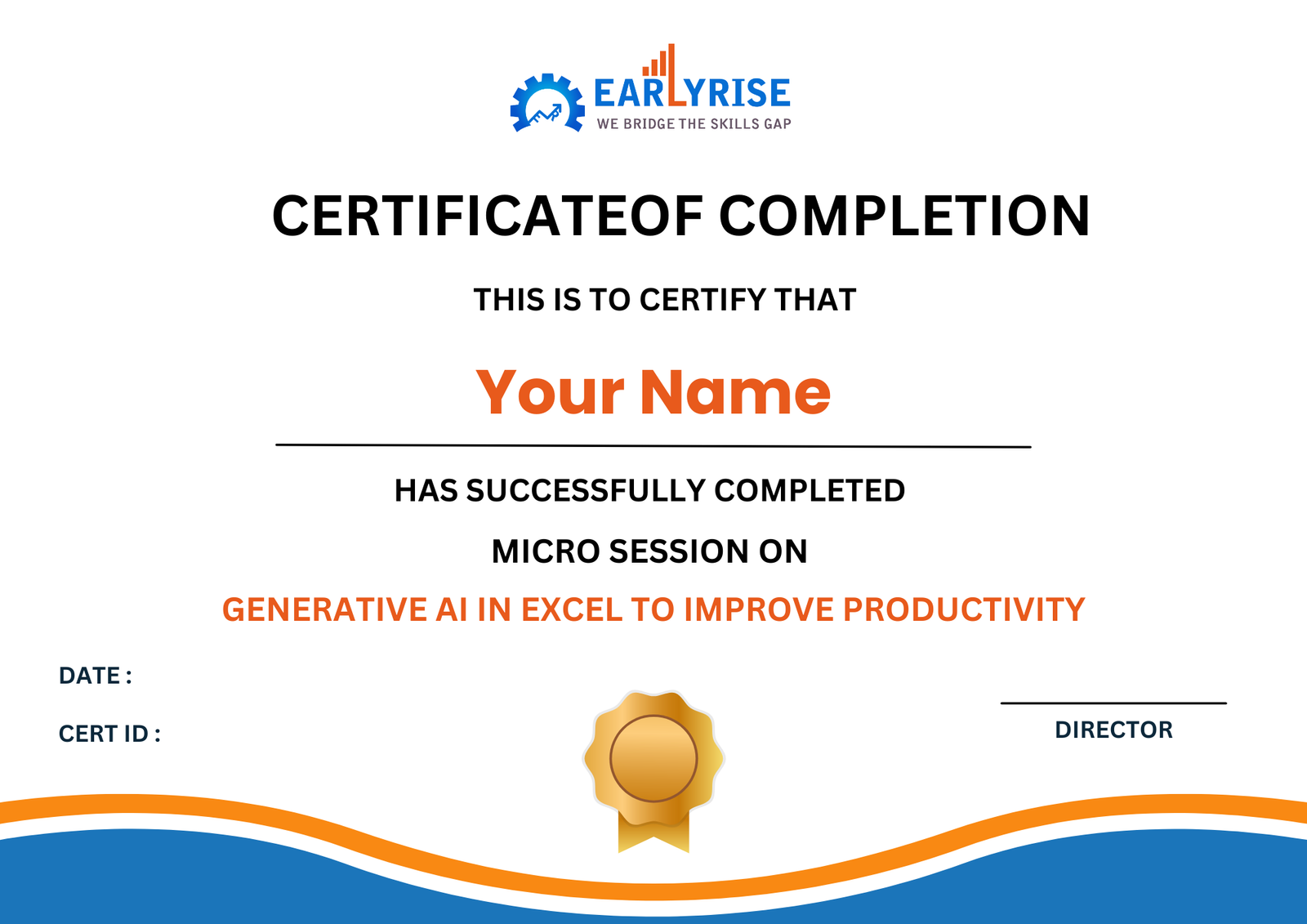 EARLYRISE
WE BRIDGE THE SKILLS GAP

CERTIFICATEOF COMPLETION

THIS IS TO CERTIFY THAT

Your Name

HAS SUCCESSFULLY COMPLETED

MICRO SESSION ON

GENERATIVE AI IN EXCEL TO IMPROVE PRODUCTIVITY

DATE :

CERT ID :

DIRECTOR